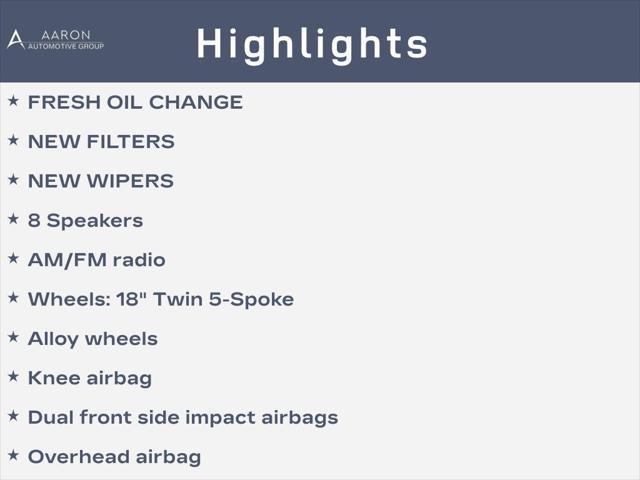 AARON
AUTOMOTIVE GROUP

Highlights

★ FRESH OIL CHANGE
★ NEW FILTERS
★ NEW WIPERS
★ 8 Speakers
★ AM/FM radio
★ Wheels: 18" Twin 5-Spoke
★ Alloy wheels
★ Knee airbag
★ Dual front side impact airbags
★ Overhead airbag